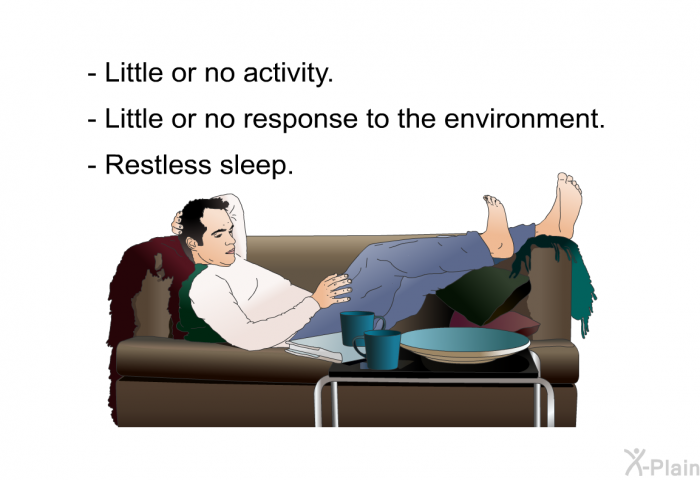 - Little or no activity.

- Little or no response to the environment.

- Restless sleep.

X-Plain